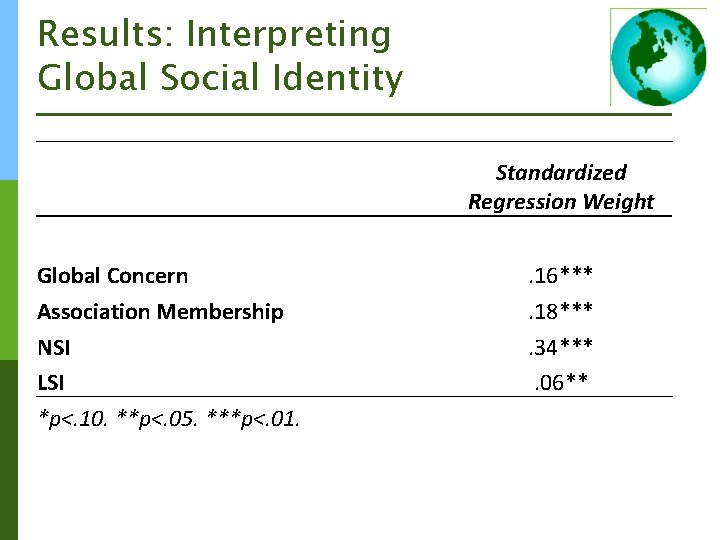 Results: Interpreting Global Social Identity

|  | Standardized Regression Weight |
|---|---|
| Global Concern | .16*** |
| Association Membership | .18*** |
| NSI | .34*** |
| LSI | .06** |

*p<.10. **p<.05. ***p<.01.